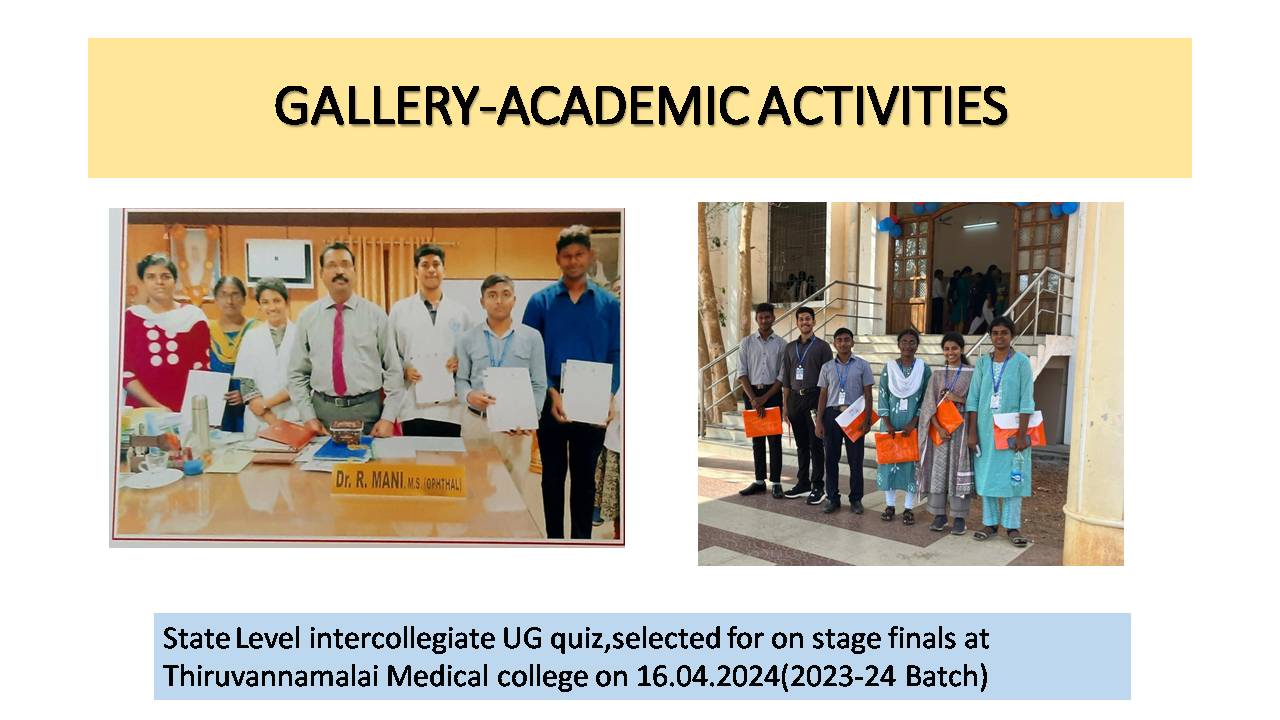 GALLERY-ACADEMIC ACTIVITIES

Dr. R. MANI, M.S. (OPHTHAL)

State Level intercollegiate UG quiz,selected for on stage finals at Thiruvannamalai Medical college on 16.04.2024(2023-24 Batch)